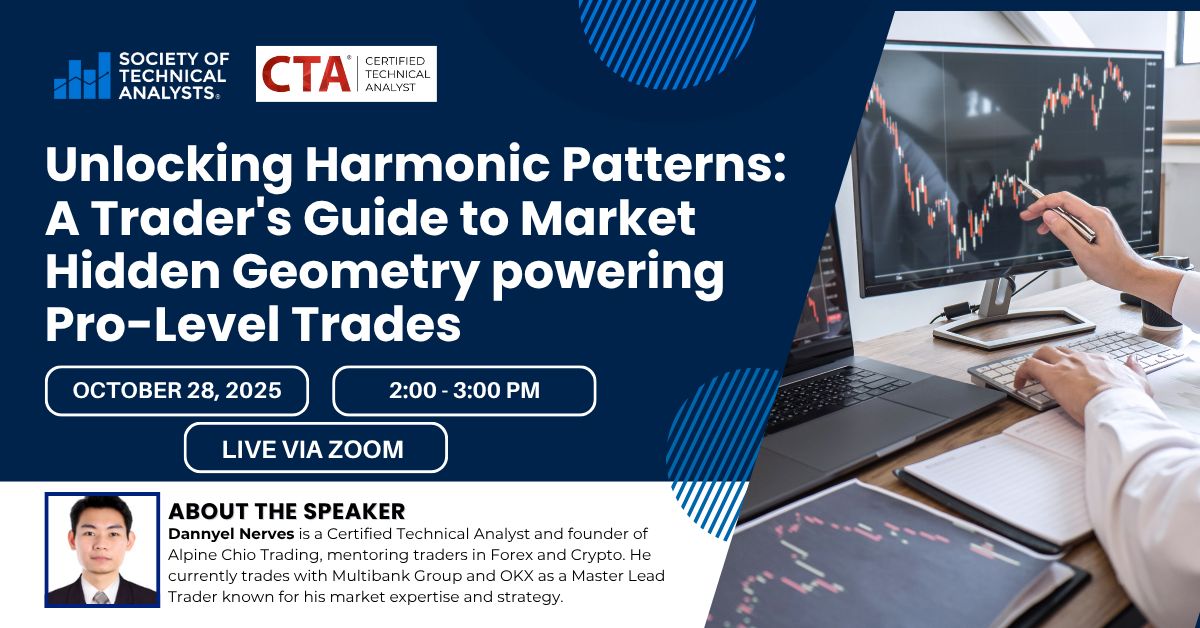 SOCIETY OF TECHNICAL ANALYSTS®

CTA® CERTIFIED TECHNICAL ANALYST

Unlocking Harmonic Patterns: A Trader's Guide to Market Hidden Geometry powering Pro-Level Trades

OCTOBER 28, 2025

2:00 - 3:00 PM

LIVE VIA ZOOM

ABOUT THE SPEAKER

Dannyel Nerves is a Certified Technical Analyst and founder of Alpine Chio Trading, mentoring traders in Forex and Crypto. He currently trades with Multibank Group and OKX as a Master Lead Trader known for his market expertise and strategy.